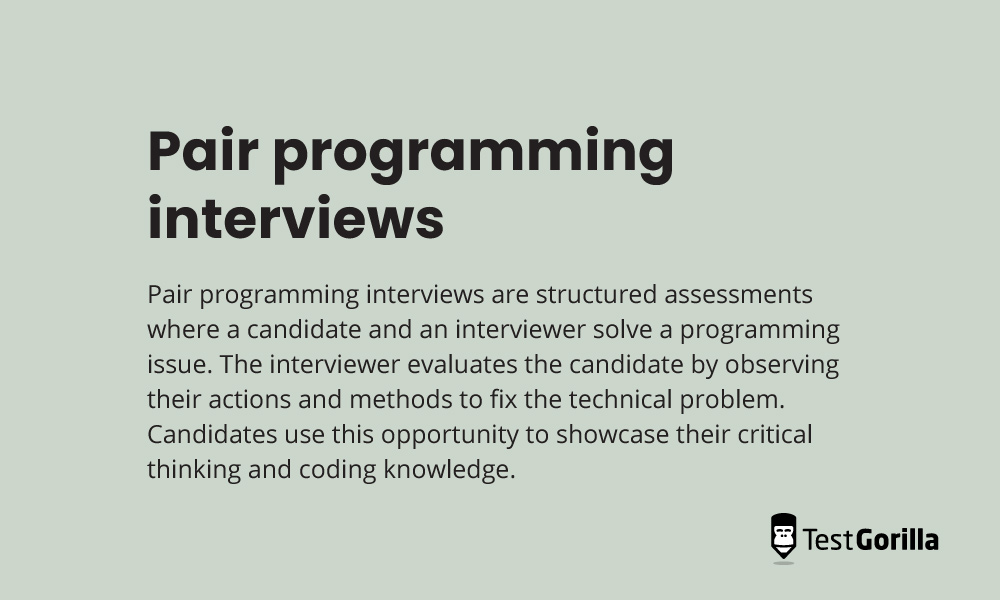 Pair programming interviews

Pair programming interviews are structured assessments where a candidate and an interviewer solve a programming issue. The interviewer evaluates the candidate by observing their actions and methods to fix the technical problem. Candidates use this opportunity to showcase their critical thinking and coding knowledge.

TestGorilla